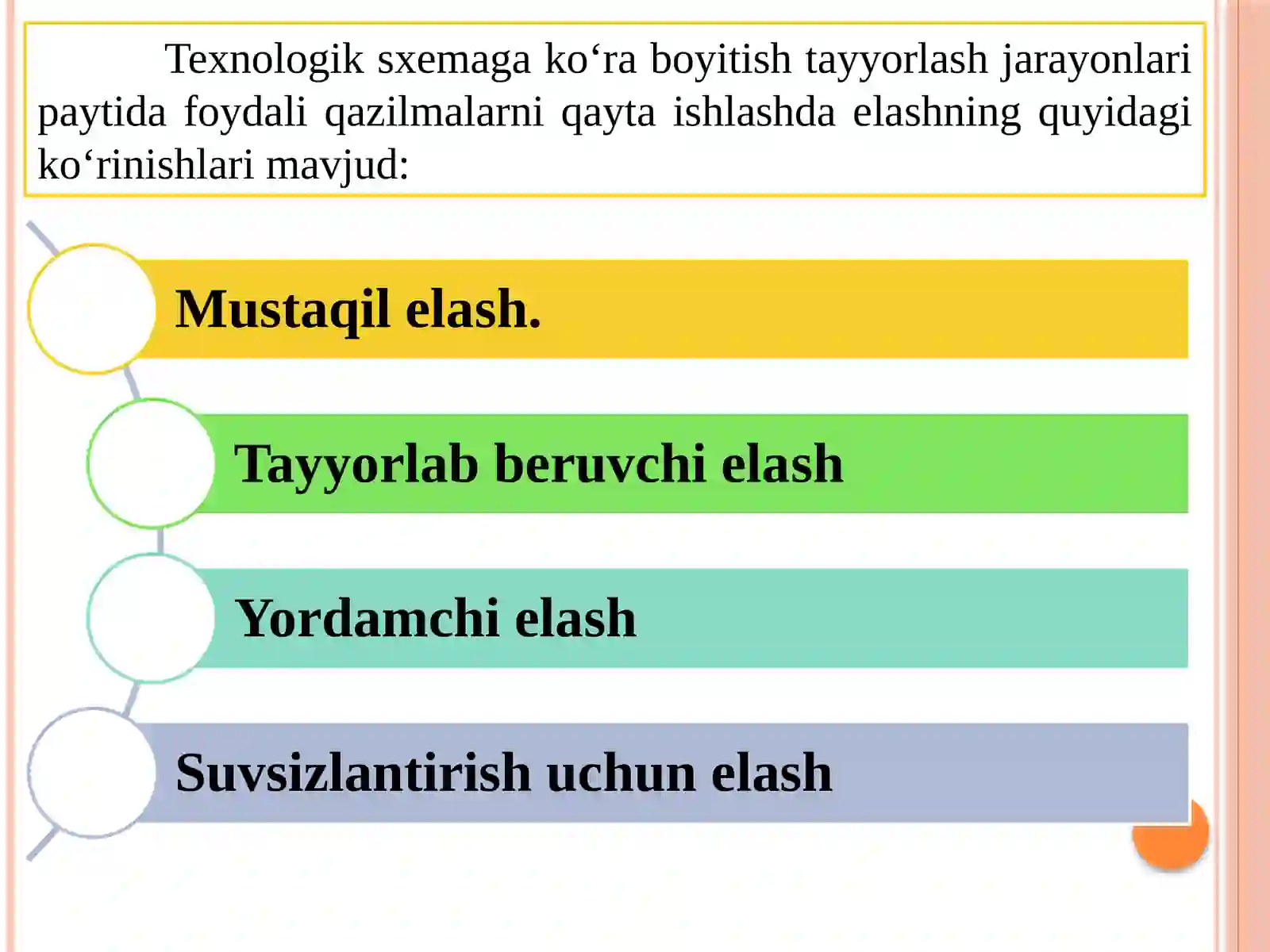 Texnologik sxemaga ko‘ra boyitish tayyorlash jarayonlari paytida foydali qazilmalarni qayta ishlashda elashning quyidagi ko‘rinishlari mavjud:

Mustaqil elash.

Tayyorlab beruvchi elash

Yordamchi elash

Suvsizlantirish uchun elash